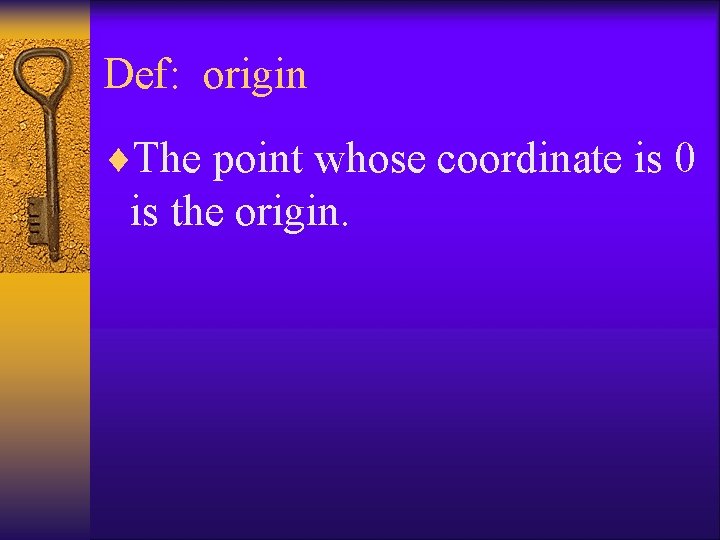 Def: origin

♦The point whose coordinate is 0 is the origin.